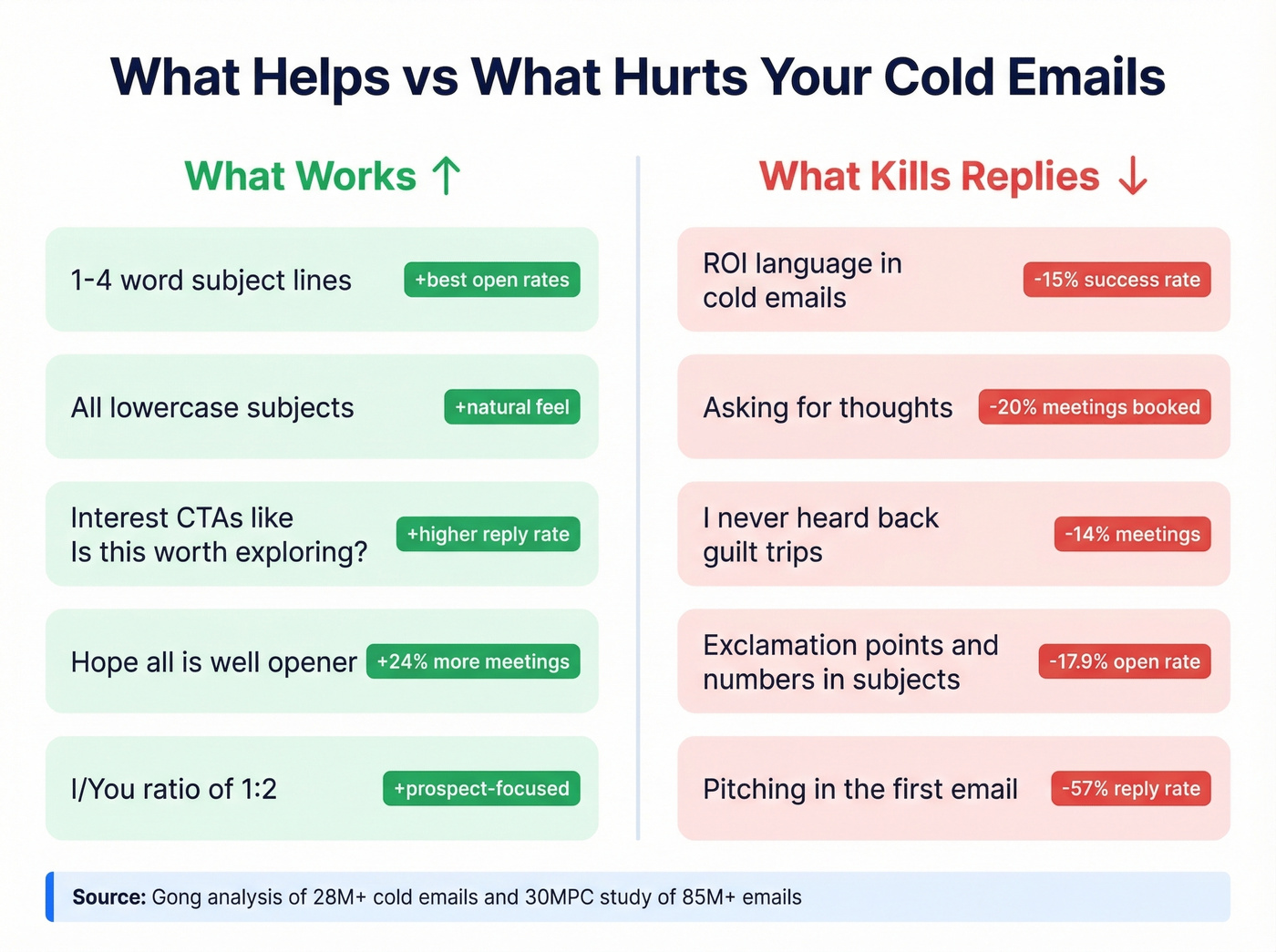 What Helps vs What Hurts Your Cold Emails

What Works ↑

1-4 word subject lines +best open rates

All lowercase subjects +natural feel

Interest CTAs like Is this worth exploring? +higher reply rate

Hope all is well opener +24% more meetings

I/You ratio of 1:2 +prospect-focused

What Kills Replies ↓

ROI language in cold emails -15% success rate

Asking for thoughts -20% meetings booked

I never heard back guilt trips -14% meetings

Exclamation points and numbers in subjects -17.9% open rate

Pitching in the first email -57% reply rate

Source: Gong analysis of 28M+ cold emails and 30MPC study of 85M+ emails